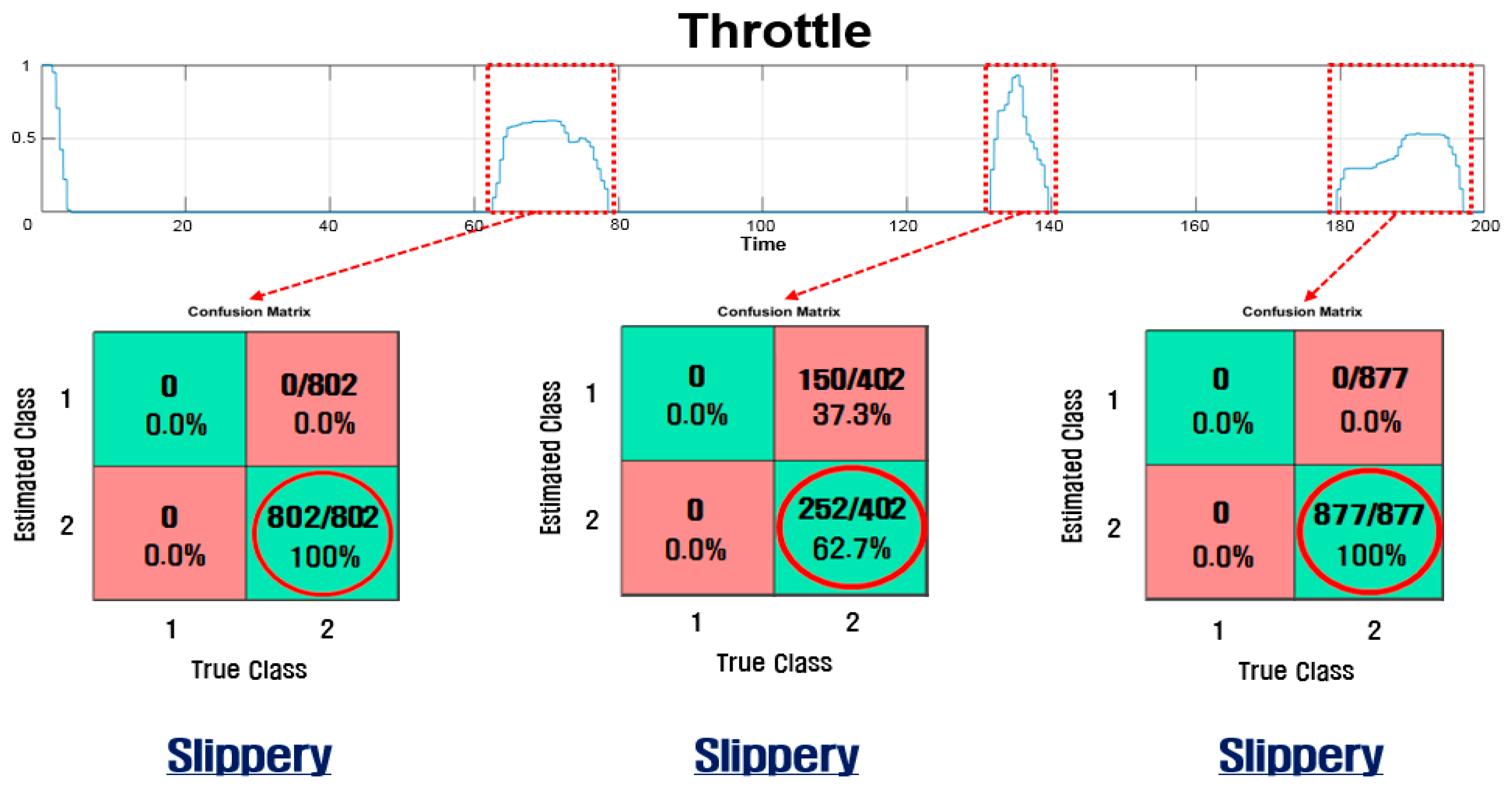 Throttle

1
0.5
0
0 20 40 60 80 100 120 140 160 180 200
Time

Confusion Matrix

Estimated Class

| | 1 | 2 |
|---|---|---|
| 1 | 0 0.0% | 0/802 0.0% |
| 2 | 0 0.0% | 802/802 100% |

True Class

Slippery

Confusion Matrix

Estimated Class

| | 1 | 2 |
|---|---|---|
| 1 | 0 0.0% | 150/402 37.3% |
| 2 | 0 0.0% | 252/402 62.7% |

True Class

Slippery

Confusion Matrix

Estimated Class

| | 1 | 2 |
|---|---|---|
| 1 | 0 0.0% | 0/877 0.0% |
| 2 | 0 0.0% | 877/877 100% |

True Class

Slippery